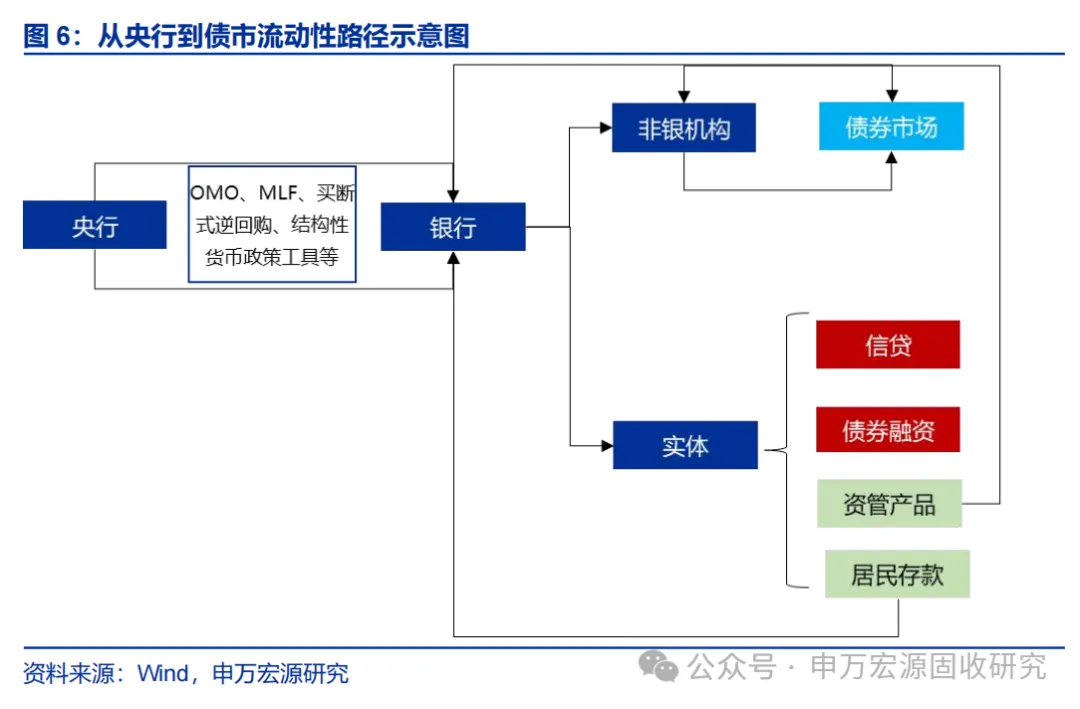 图 6：从央行到债市流动性路径示意图

央行

OMO、MLF、买断式逆回购、结构性货币政策工具等

银行

非银机构

债券市场

实体

信贷

债券融资

资管产品

居民存款

资料来源：Wind，申万宏源研究

公众号 · 申万宏源固收研究